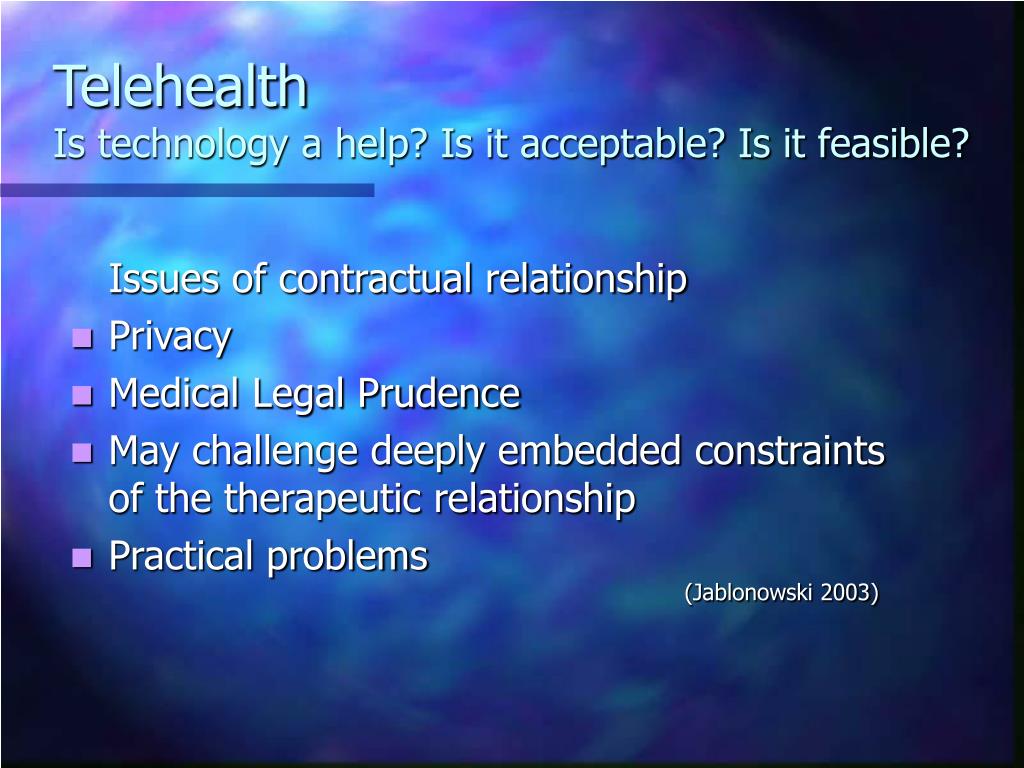 Telehealth
Is technology a help? Is it acceptable? Is it feasible?

Issues of contractual relationship
- Privacy
- Medical Legal Prudence
- May challenge deeply embedded constraints of the therapeutic relationship
- Practical problems

(Jablonowski 2003)